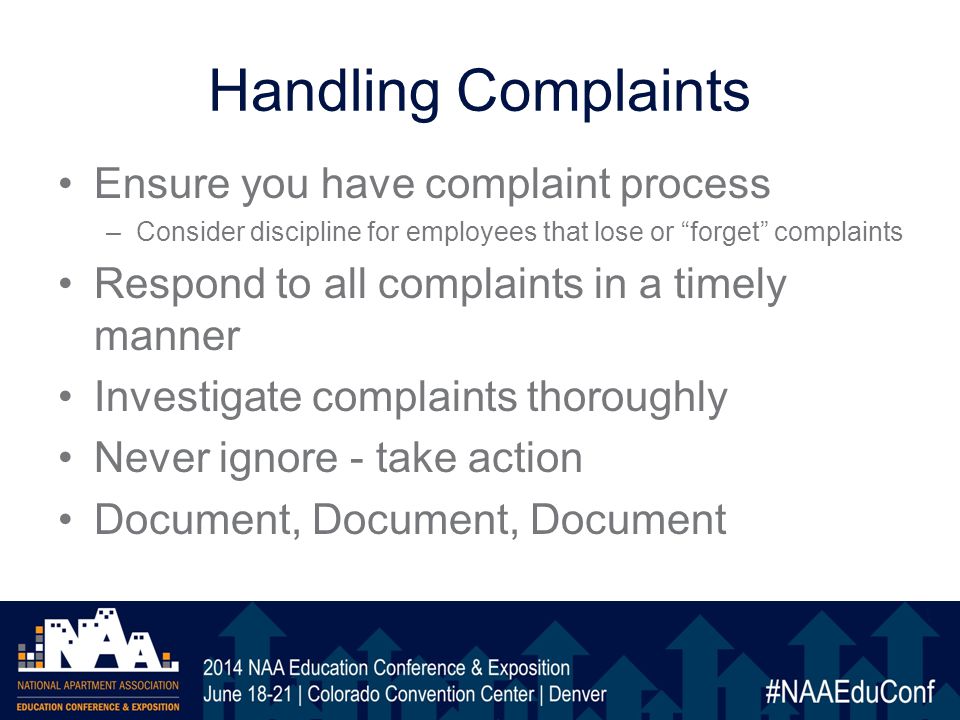 Handling Complaints

• Ensure you have complaint process
– Consider discipline for employees that lose or “forget” complaints
• Respond to all complaints in a timely manner
• Investigate complaints thoroughly
• Never ignore - take action
• Document, Document, Document

NAA
NATIONAL APARTMENT ASSOCIATION
EDUCATION CONFERENCE & EXPOSITION

2014 NAA Education Conference & Exposition
June 18-21 | Colorado Convention Center | Denver

#NAAEduConf